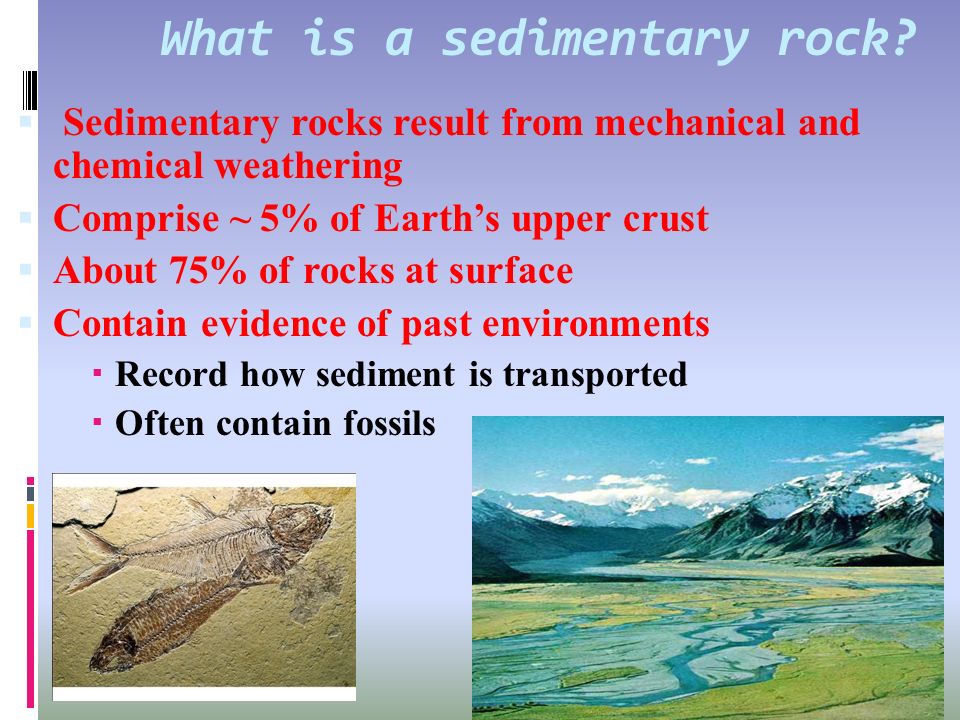 What is a sedimentary rock?

Sedimentary rocks result from mechanical and chemical weathering

Comprise ~ 5% of Earth's upper crust

About 75% of rocks at surface

Contain evidence of past environments

Record how sediment is transported

Often contain fossils